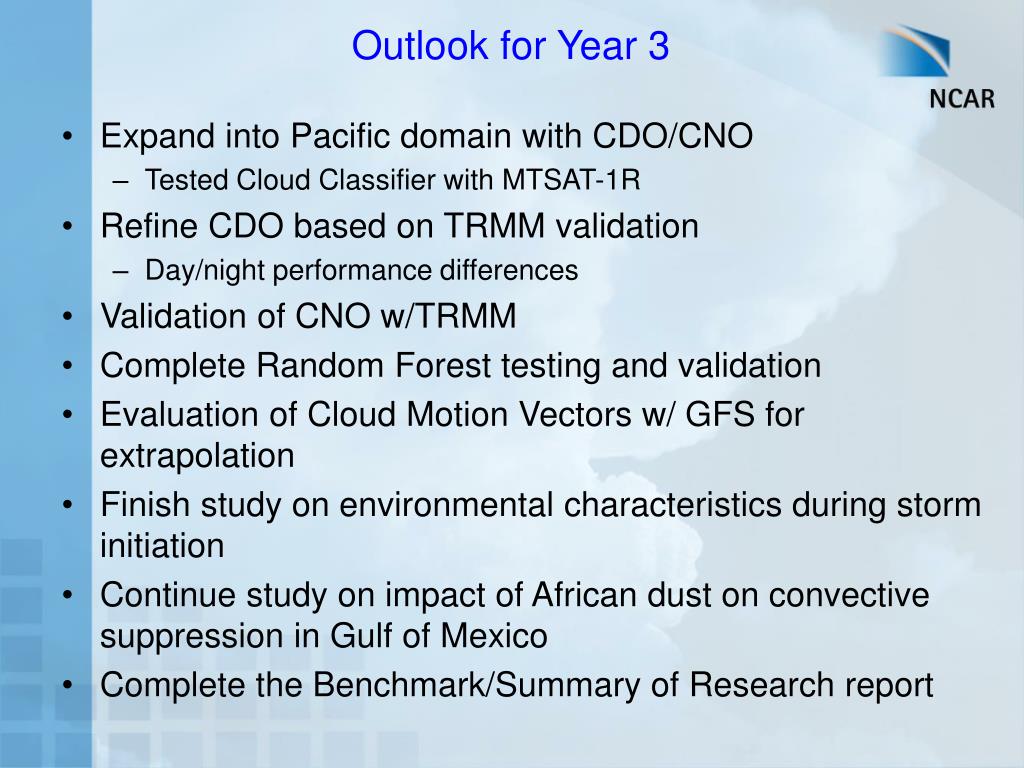 Outlook for Year 3

NCAR

• Expand into Pacific domain with CDO/CNO
– Tested Cloud Classifier with MTSAT-1R
• Refine CDO based on TRMM validation
– Day/night performance differences
• Validation of CNO w/TRMM
• Complete Random Forest testing and validation
• Evaluation of Cloud Motion Vectors w/ GFS for extrapolation
• Finish study on environmental characteristics during storm initiation
• Continue study on impact of African dust on convective suppression in Gulf of Mexico
• Complete the Benchmark/Summary of Research report